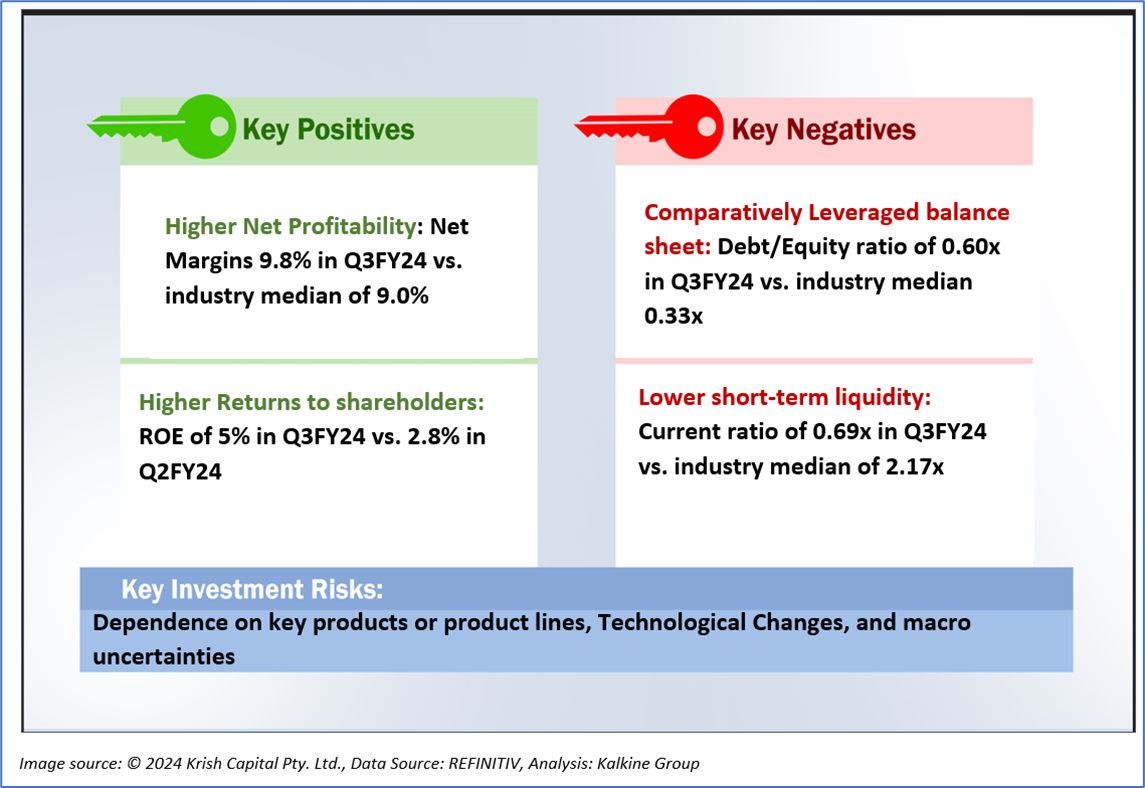 Key Positives

Higher Net Profitability: Net Margins 9.8% in Q3FY24 vs. industry median of 9.0%

Higher Returns to shareholders: ROE of 5% in Q3FY24 vs. 2.8% in Q2FY24

Key Negatives

Comparatively Leveraged balance sheet: Debt/Equity ratio of 0.60x in Q3FY24 vs. industry median 0.33x

Lower short-term liquidity: Current ratio of 0.69x in Q3FY24 vs. industry median of 2.17x

Key Investment Risks:

Dependence on key products or product lines, Technological Changes, and macro uncertainties

Image source: © 2024 Krish Capital Pty. Ltd., Data Source: REFINITIV, Analysis: Kalkine Group